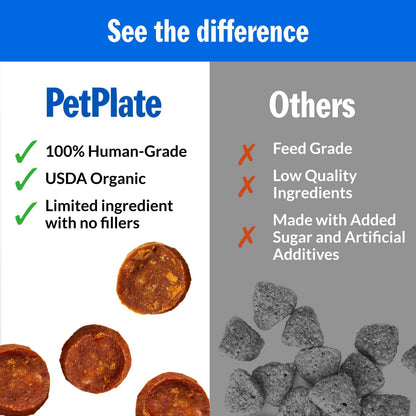 See the difference

PetPlate

✓ 100% Human-Grade
✓ USDA Organic
✓ Limited ingredient with no fillers

Others

✗ Feed Grade
✗ Low Quality Ingredients
✗ Made with Added Sugar and Artificial Additives